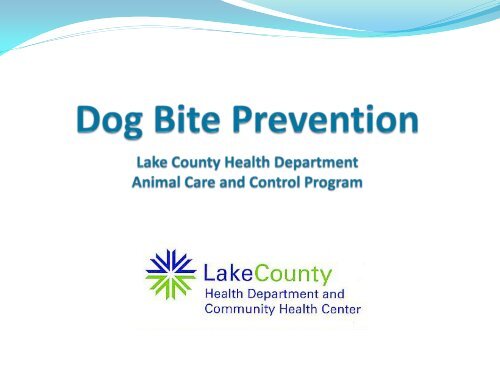 Dog Bite Prevention

Lake County Health Department
Animal Care and Control Program

LakeCounty
Health Department and
Community Health Center